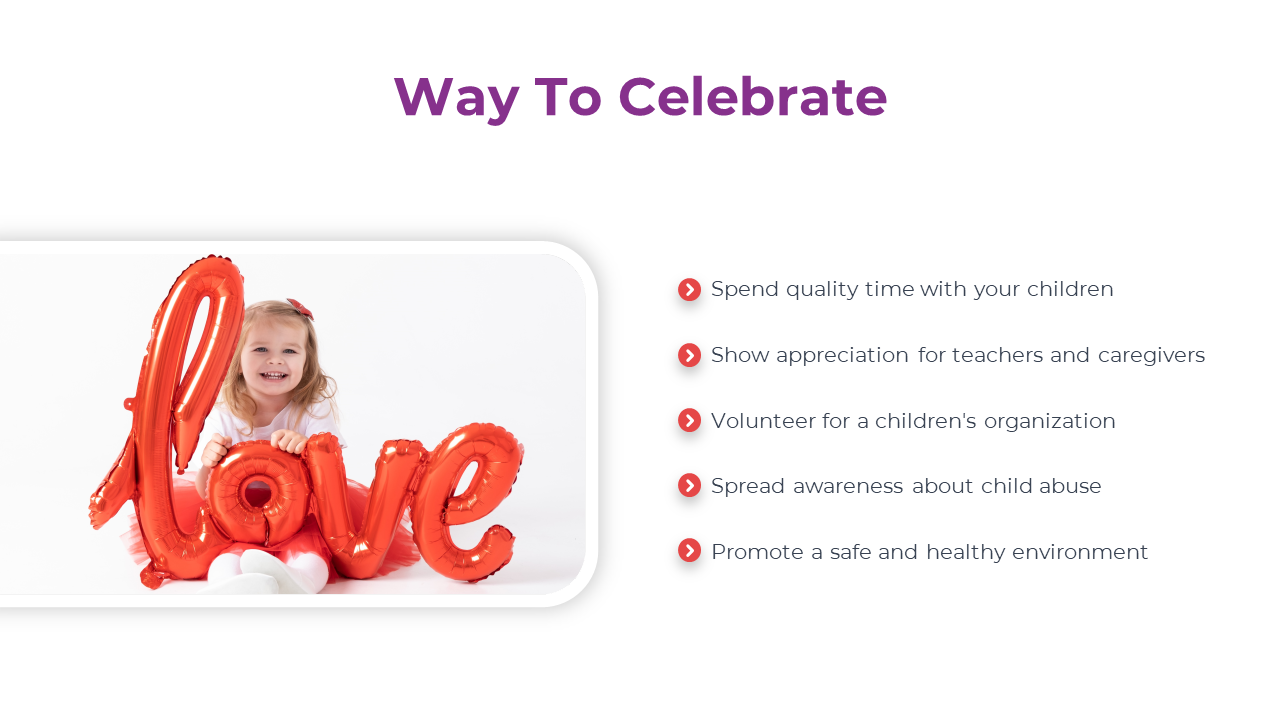 Way To Celebrate

love

Spend quality time with your children

Show appreciation for teachers and caregivers

Volunteer for a children's organization

Spread awareness about child abuse

Promote a safe and healthy environment